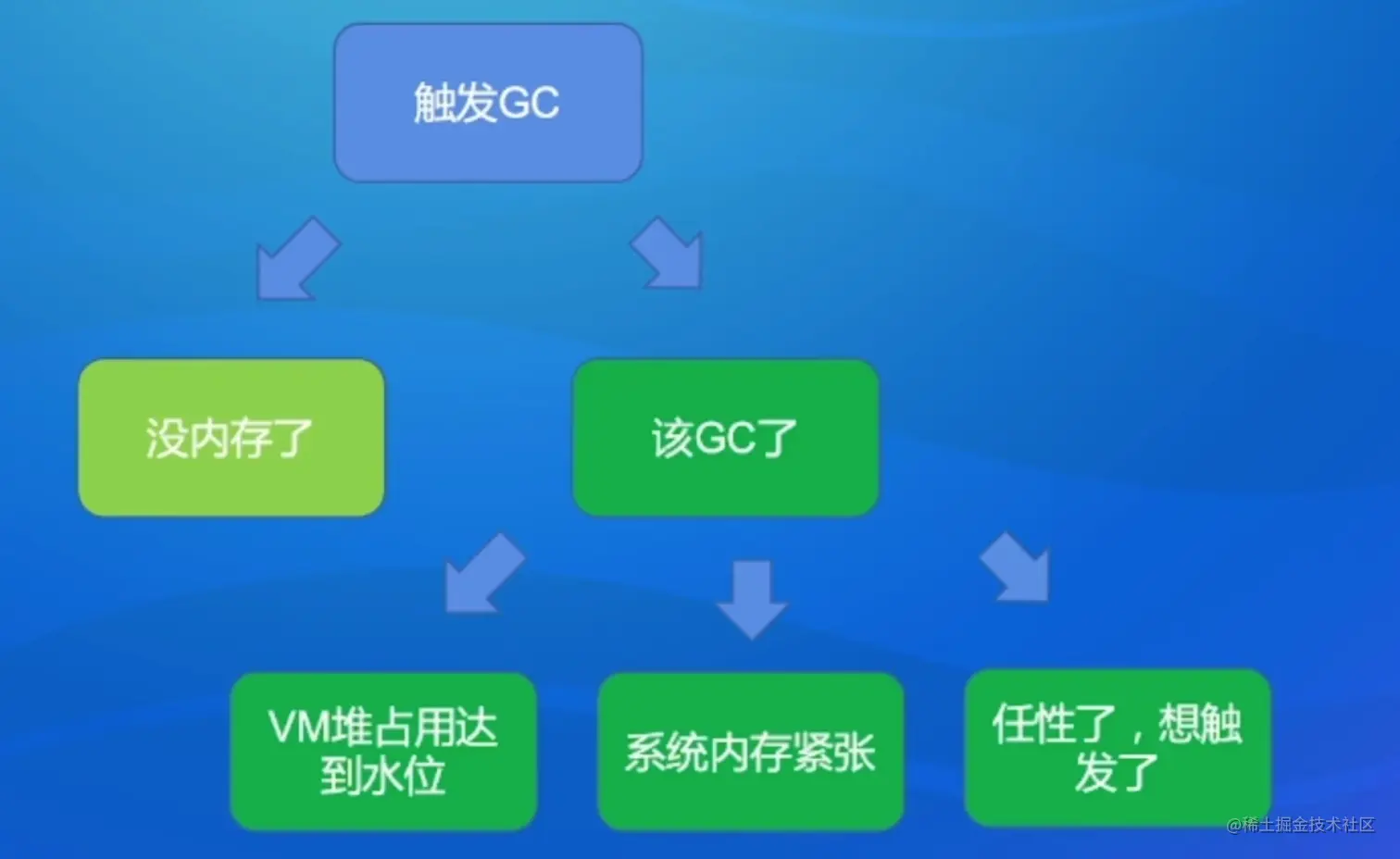 触发GC

没内存了

该GC了

VM堆占用达到水位

系统内存紧张

任性了，想触发了

@稀土掘金技术社区